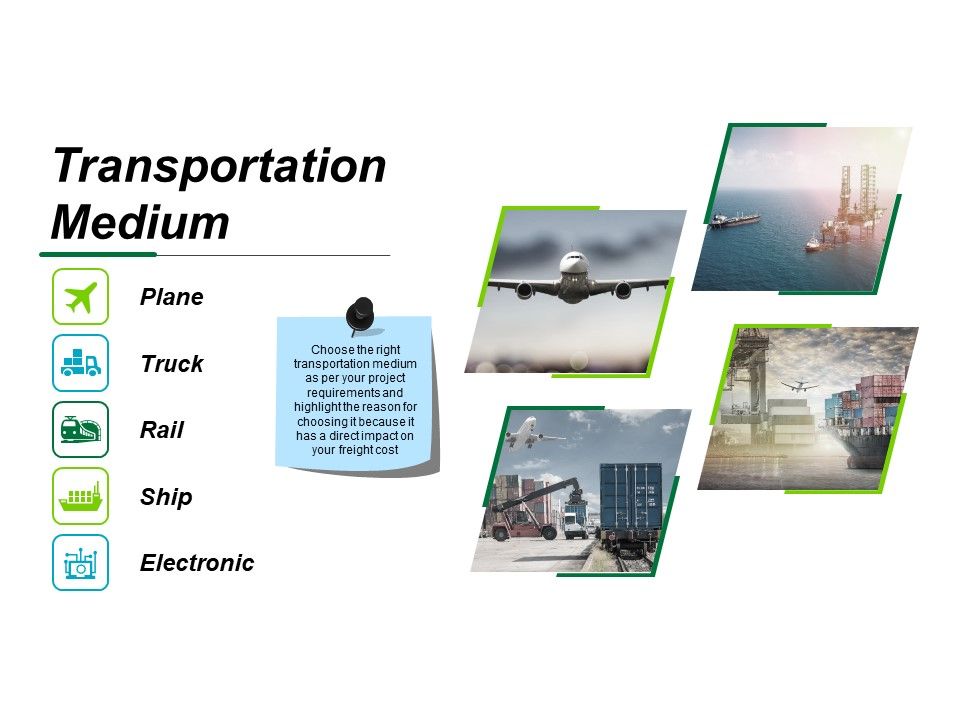 Transportation Medium

Plane

Truck

Rail

Ship

Electronic

Choose the right transportation medium as per your project requirements and highlight the reason for choosing it because it has a direct impact on your freight cost